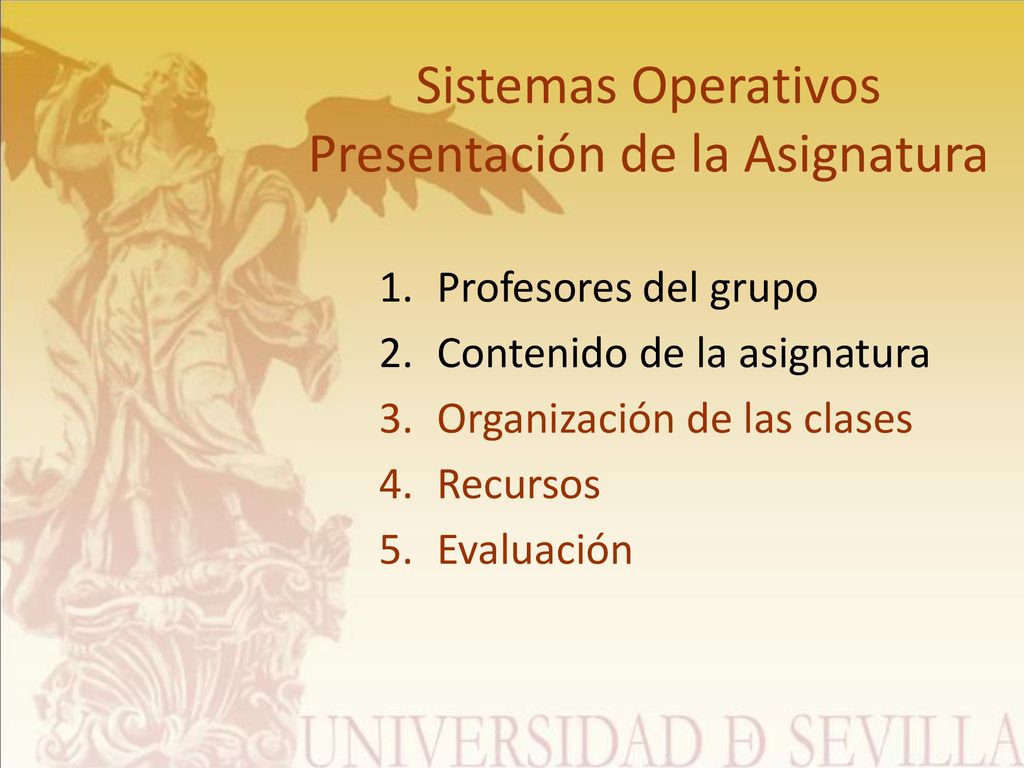 Sistemas Operativos
Presentación de la Asignatura

1. Profesores del grupo
2. Contenido de la asignatura
3. Organización de las clases
4. Recursos
5. Evaluación

UNIVERSIDAD Ð SEVILLA